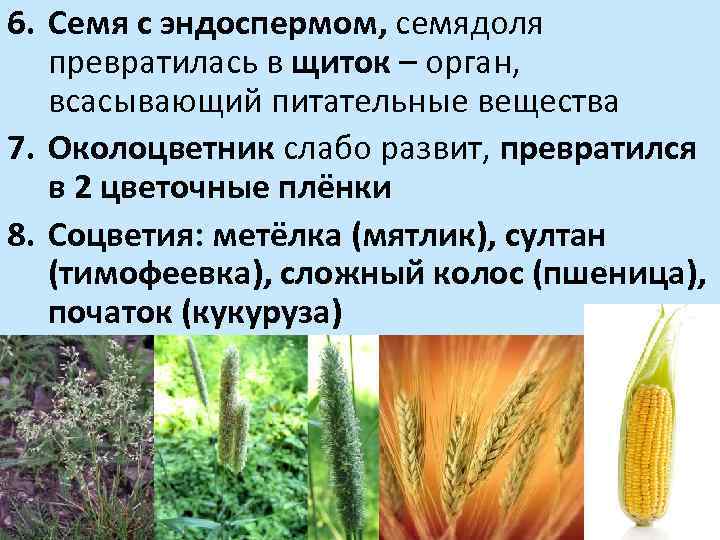 6. Семя с эндоспермом, семядоля превратилась в щиток – орган, всасывающий питательные вещества

7. Околоцветник слабо развит, превратился в 2 цветочные плёнки

8. Соцветия: метёлка (мятлик), султан (тимофеевка), сложный колос (пшеница), початок (кукуруза)